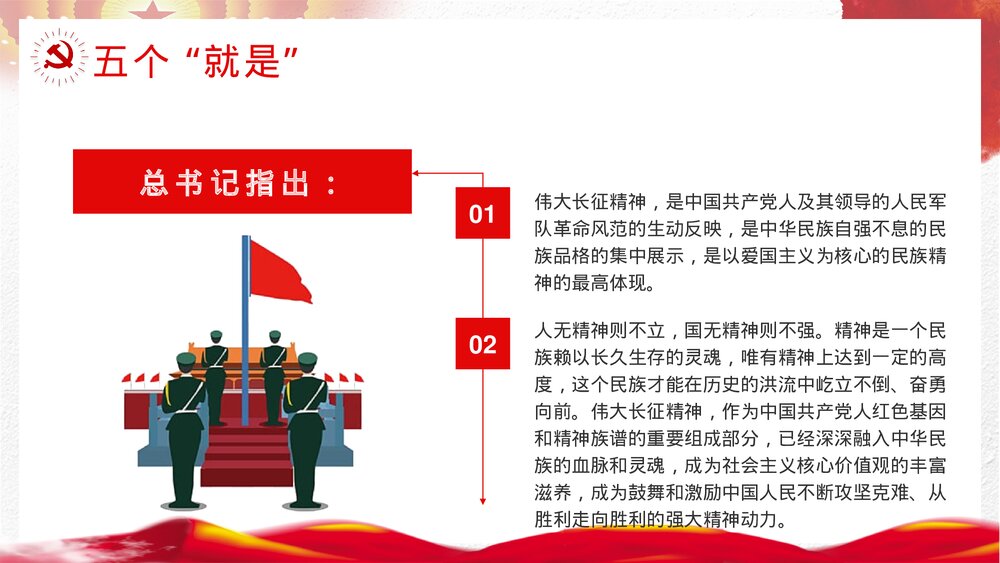 五个“就是”

总书记指出：

01

伟大长征精神，是中国共产党人及其领导的人民军队革命风范的生动反映，是中华民族自强不息的民族品格的集中展示，是以爱国主义为核心的民族精神的最高体现。

02

人无精神则不立，国无精神则不强。精神是一个民族赖以长久生存的灵魂，唯有精神上达到一定的高度，这个民族才能在历史的洪流中屹立不倒、奋勇向前。伟大长征精神，作为中国共产党人红色基因和精神族谱的重要组成部分，已经深深融入中华民族的血脉和灵魂，成为社会主义核心价值观的丰富滋养，成为鼓舞和激励中国人民不断攻坚克难、从胜利走向胜利的强大精神动力。